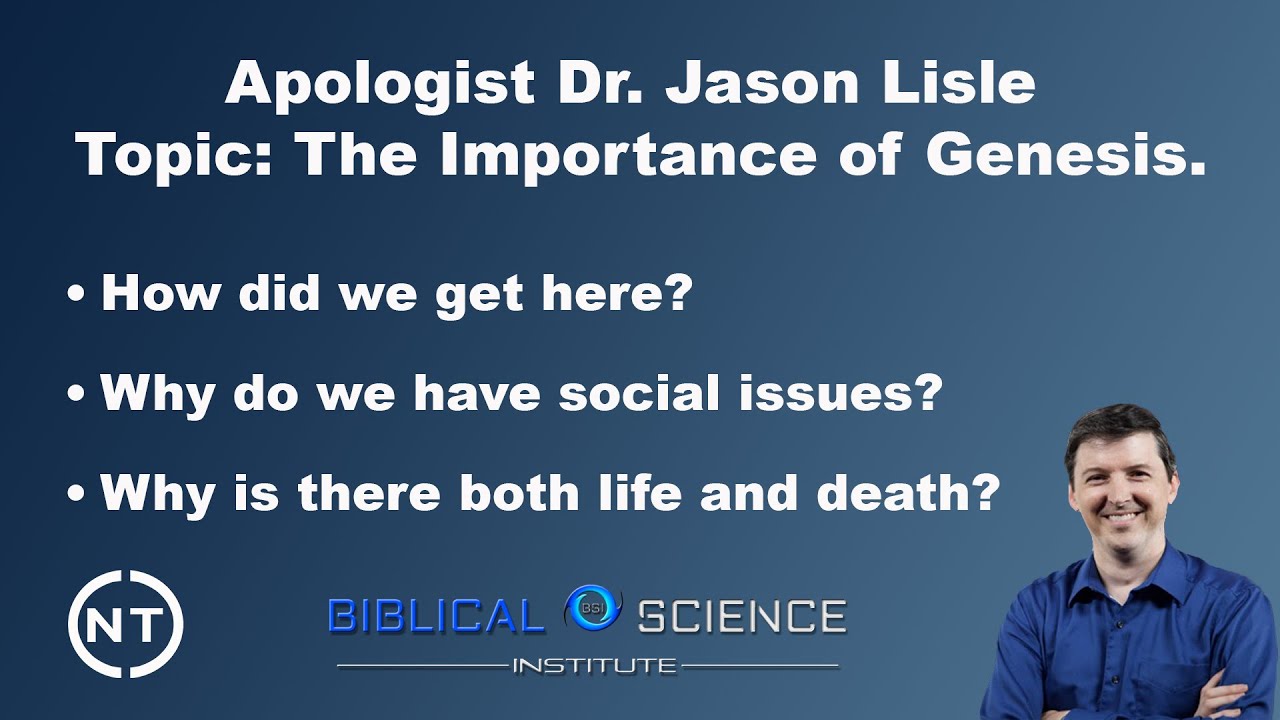 Apologist Dr. Jason Lisle
Topic: The Importance of Genesis.

• How did we get here?

• Why do we have social issues?

• Why is there both life and death?

NT

BIBLICAL BSI SCIENCE
INSTITUTE